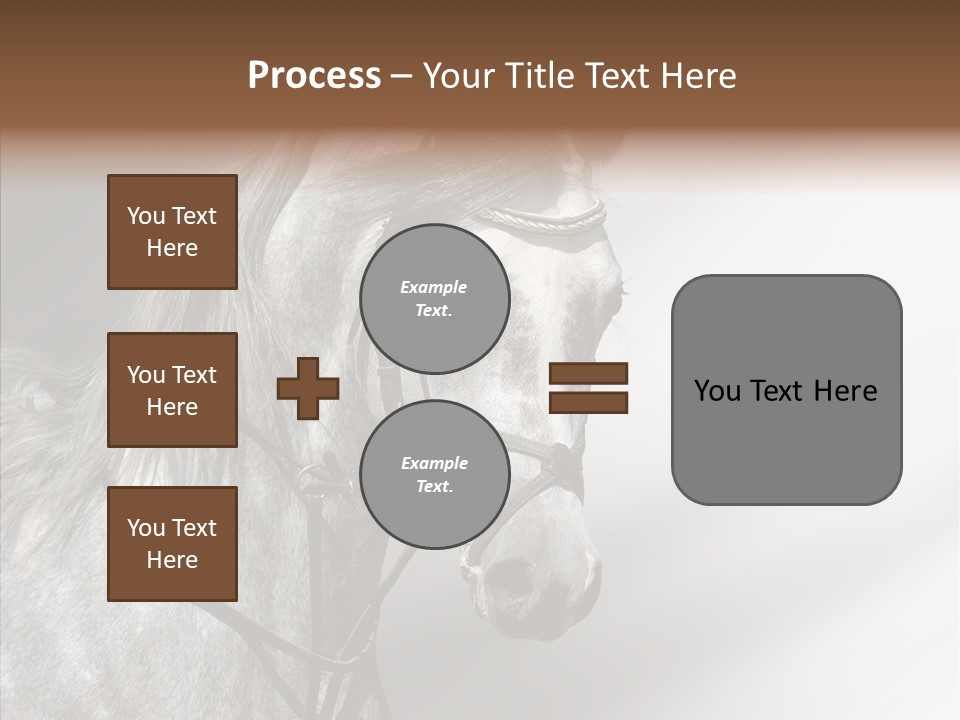 Process – Your Title Text Here

You Text Here

You Text Here

You Text Here

Example Text.

Example Text.

You Text Here